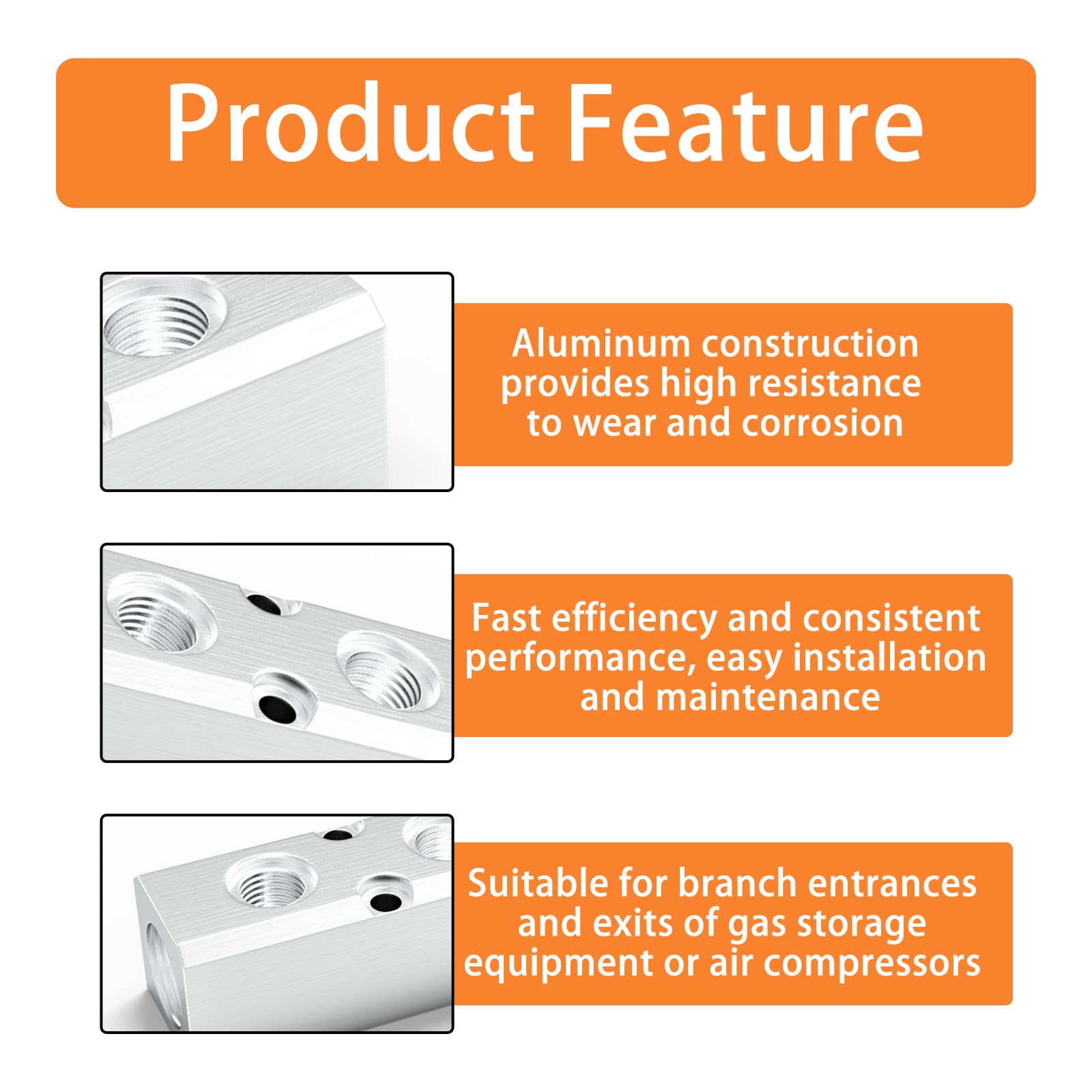 Product Feature

Aluminum construction provides high resistance to wear and corrosion

Fast efficiency and consistent performance, easy installation and maintenance

Suitable for branch entrances and exits of gas storage equipment or air compressors